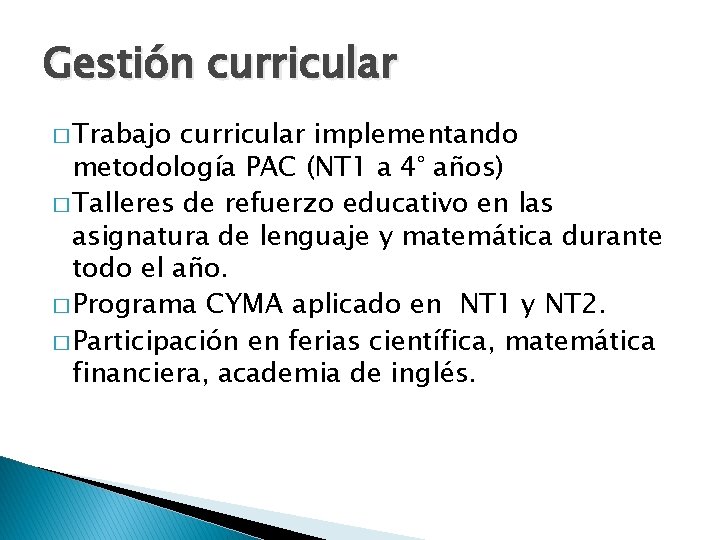 Gestión curricular

□ Trabajo curricular implementando metodología PAC (NT1 a 4° años)

□ Talleres de refuerzo educativo en las asignatura de lenguaje y matemática durante todo el año.

□ Programa CYMA aplicado en NT1 y NT2.

□ Participación en ferias científica, matemática financiera, academia de inglés.